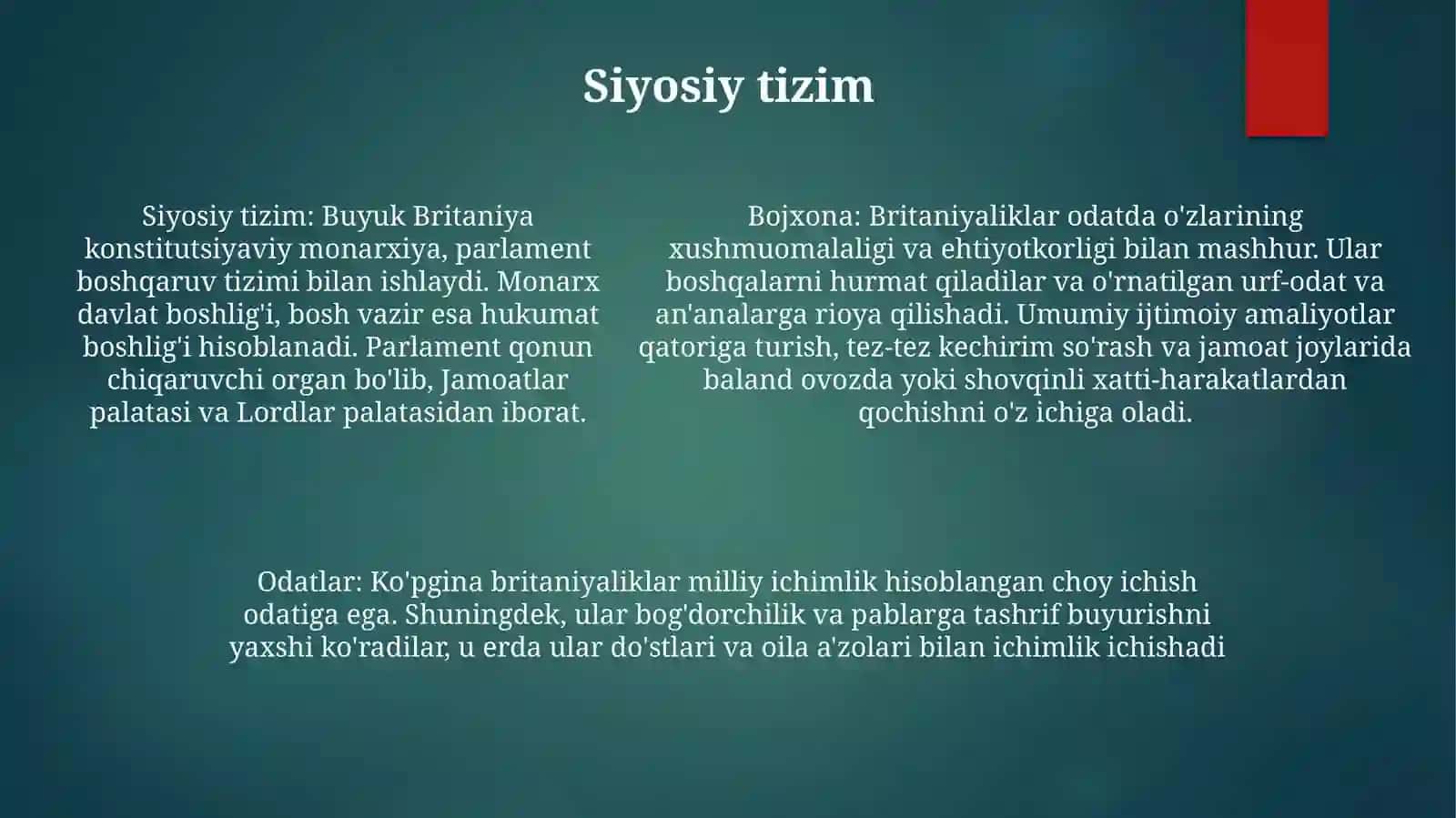 Siyosiy tizim

Siyosiy tizim: Buyuk Britaniya konstitutsiyaviy monarxiya, parlament boshqaruv tizimi bilan ishlaydi. Monarx davlat boshlig'i, bosh vazir esa hukumat boshlig'i hisoblanadi. Parlament qonun chiqaruvchi organ bo'lib, Jamoatlar palatasi va Lordlar palatasidan iborat.

Bojxona: Britaniyaliklar odatda o'zlarining xushmuomalaligi va ehtiyotkorligi bilan mashhur. Ular boshqalarni hurmat qiladilar va o'rnatilgan urf-odat va an'analarga rioya qilishadi. Umumiy ijtimoiy amaliyotlar qatoriga turish, tez-tez kechirim so'rash va jamoat joylarida baland ovozda yoki shovqinli xatti-harakatlardan qochishni o'z ichiga oladi.

Odatlar: Ko'pgina britaniyaliklar milliy ichimlik hisoblangan choy ichish odatiga ega. Shuningdek, ular bog'dorchilik va pablarga tashrif buyurishni yaxshi ko'radilar, u erda ular do'stlari va oila a'zolari bilan ichimlik ichishadi